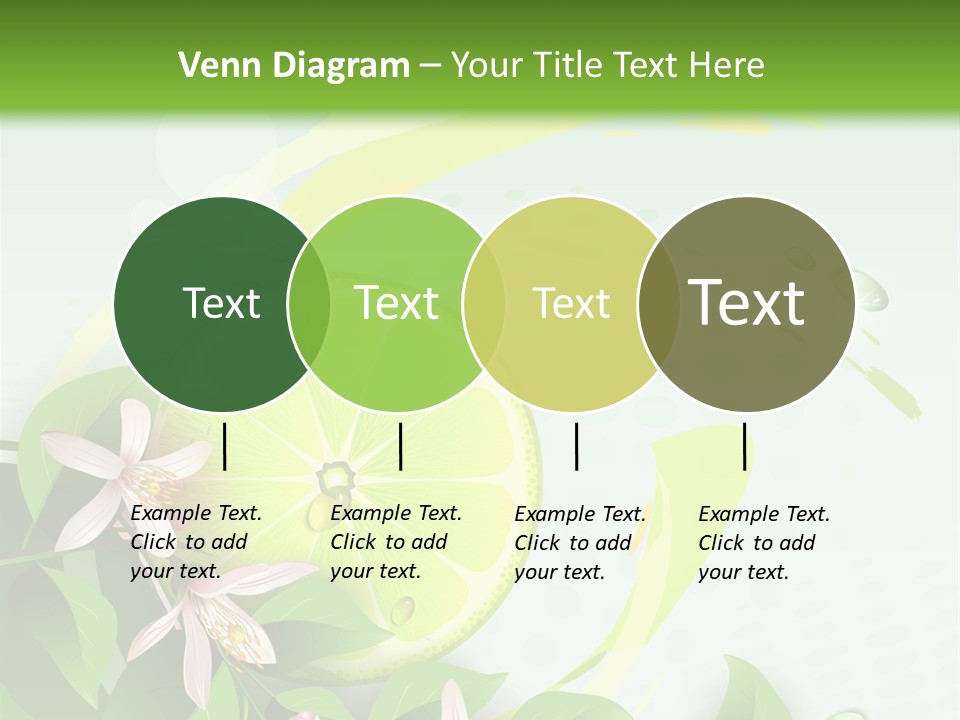 Venn Diagram – Your Title Text Here

Text

Text

Text

Text

Example Text. Click to add your text.

Example Text. Click to add your text.

Example Text. Click to add your text.

Example Text. Click to add your text.